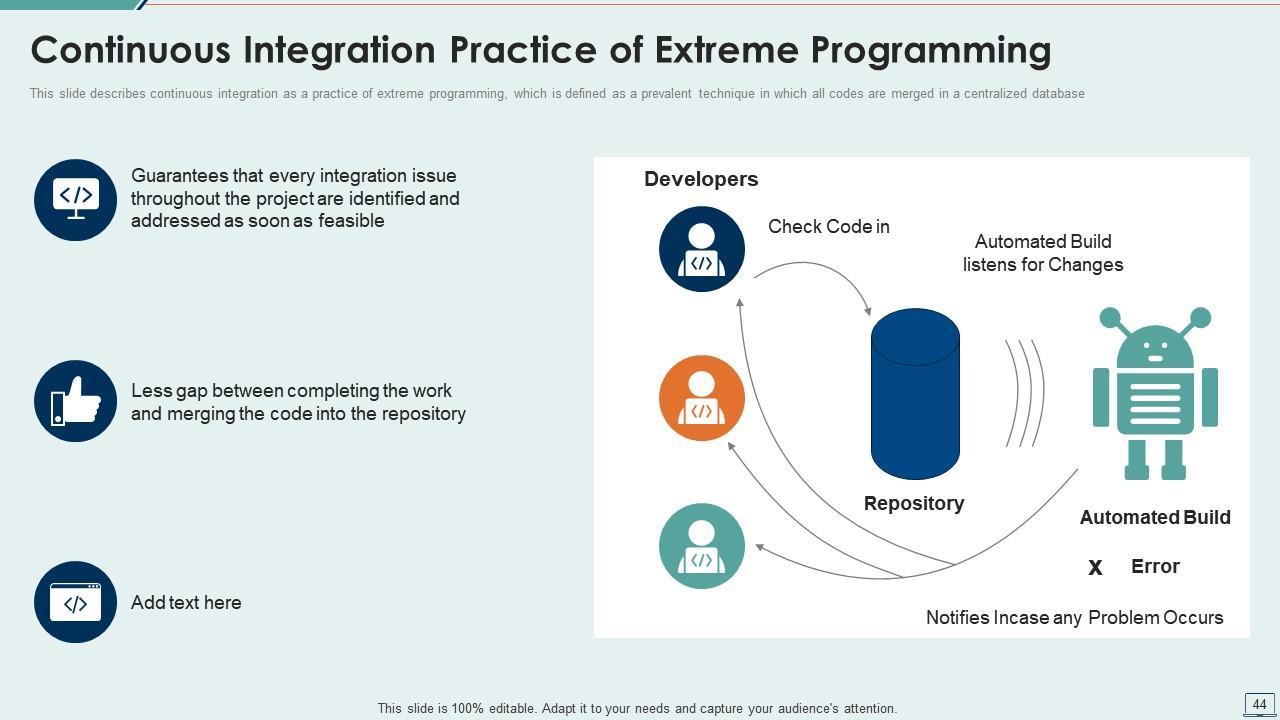 Continuous Integration Practice of Extreme Programming

This slide describes continuous integration as a practice of extreme programming, which is defined as a prevalent technique in which all codes are merged in a centralized database

Guarantees that every integration issue throughout the project are identified and addressed as soon as feasible

Less gap between completing the work and merging the code into the repository

Add text here

Developers

Check Code in

Automated Build listens for Changes

Repository

Automated Build

X Error

Notifies Incase any Problem Occurs

This slide is 100% editable. Adapt it to your needs and capture your audience's attention.

44